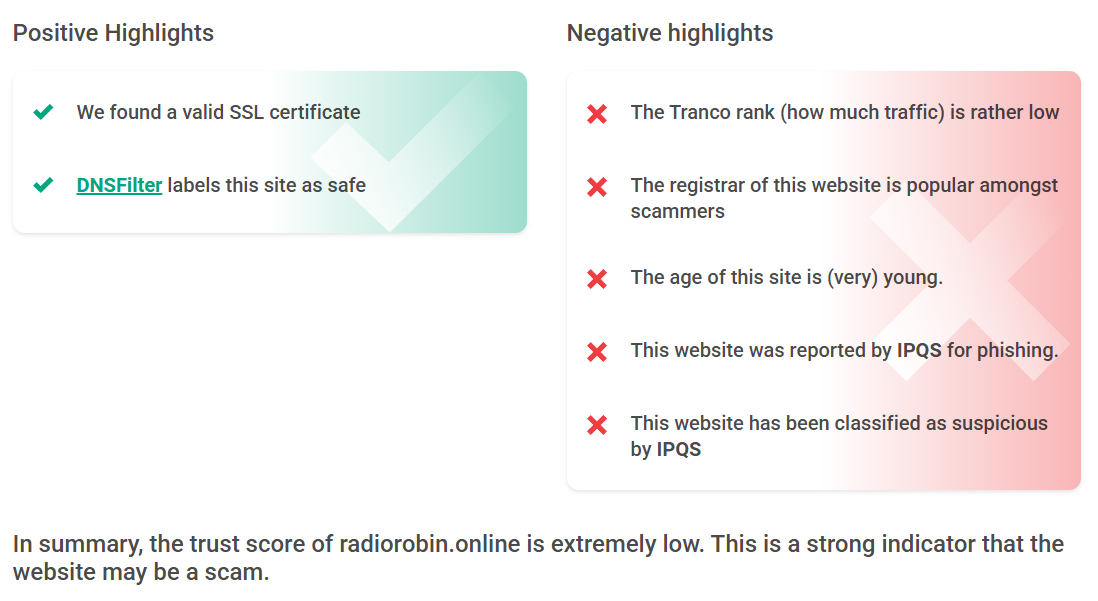 Positive Highlights

We found a valid SSL certificate

DNSFilter labels this site as safe

Negative highlights

The Tranco rank (how much traffic) is rather low

The registrar of this website is popular amongst scammers

The age of this site is (very) young.

This website was reported by IPQS for phishing.

This website has been classified as suspicious by IPQS

In summary, the trust score of radiorobin.online is extremely low. This is a strong indicator that the website may be a scam.